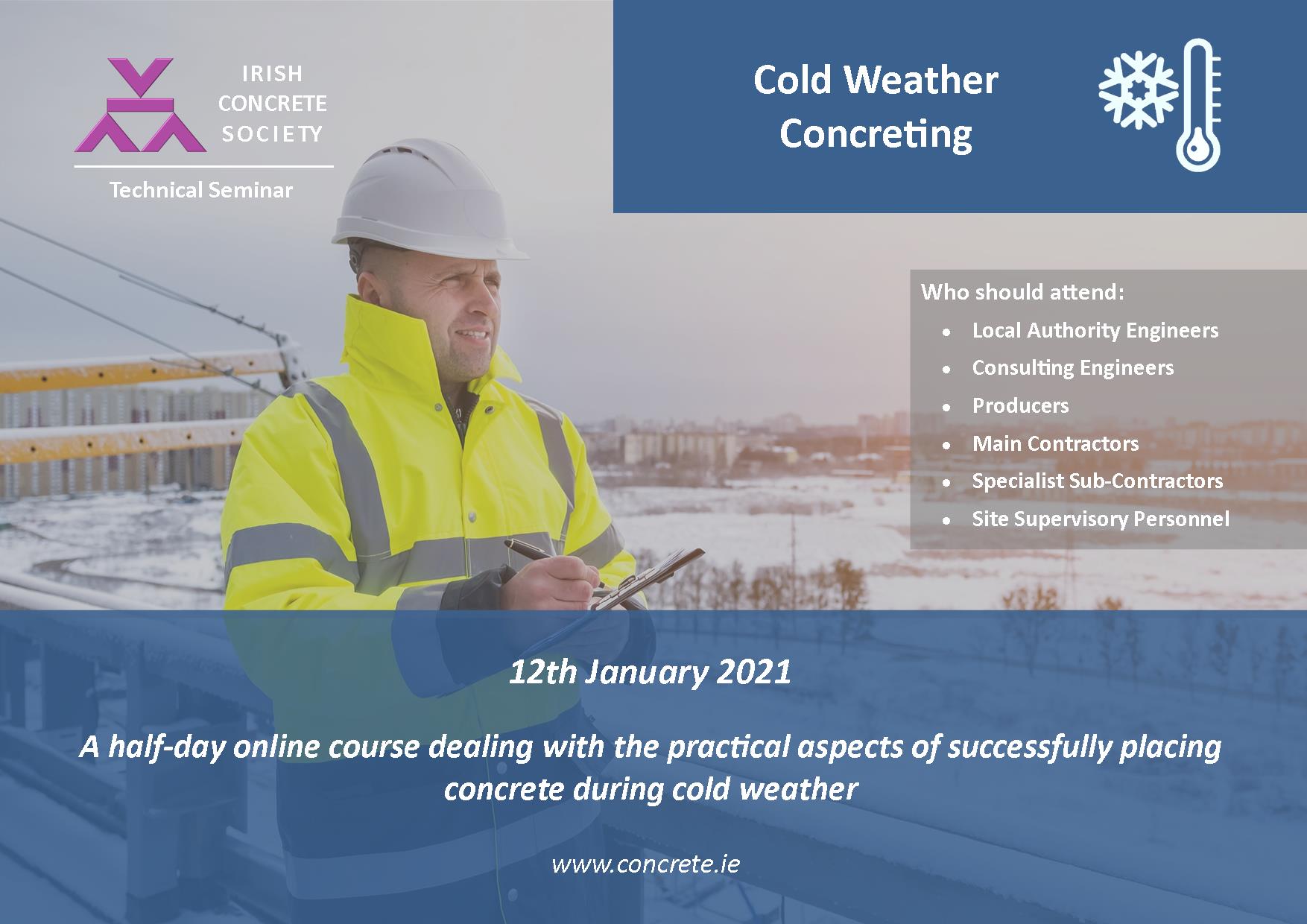 IRISH
CONCRETE
SOCIETY

Technical Seminar

Cold Weather Concreting

Who should attend:

- Local Authority Engineers
- Consulting Engineers
- Producers
- Main Contractors
- Specialist Sub-Contractors
- Site Supervisory Personnel

12th January 2021

A half-day online course dealing with the practical aspects of successfully placing concrete during cold weather

www.concrete.ie